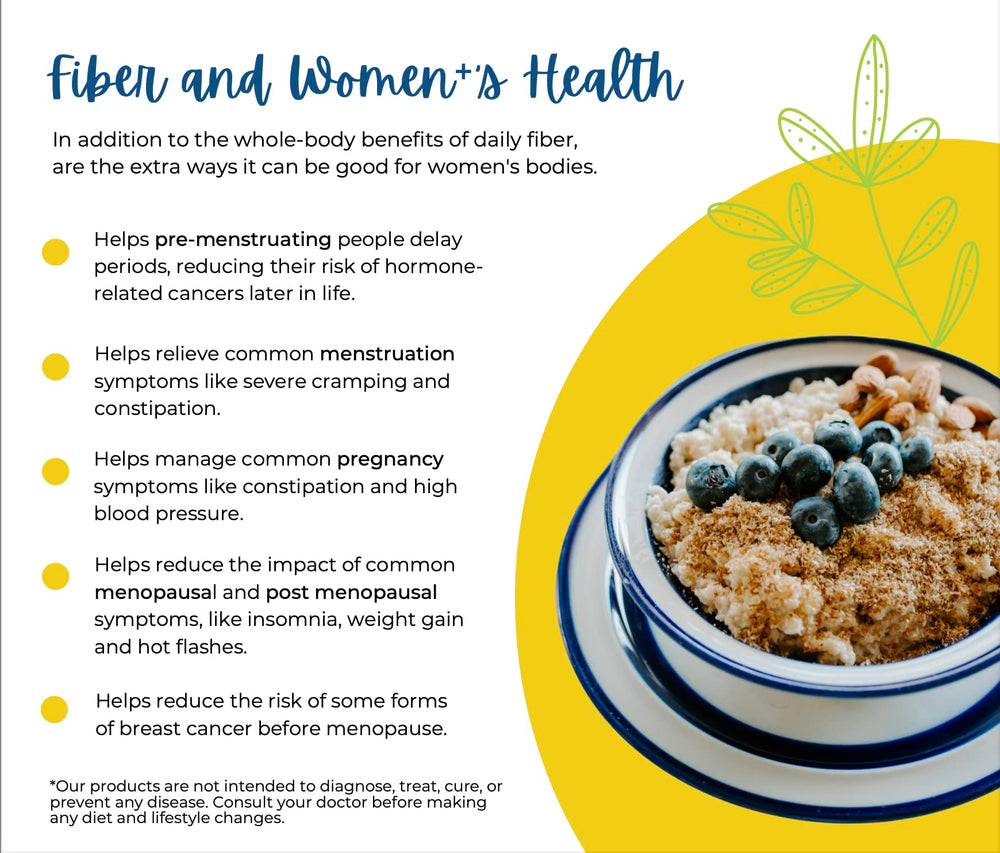 Fiber and Women⁺'s Health

In addition to the whole-body benefits of daily fiber, are the extra ways it can be good for women's bodies.

Helps pre-menstruating people delay periods, reducing their risk of hormone-related cancers later in life.

Helps relieve common menstruation symptoms like severe cramping and constipation.

Helps manage common pregnancy symptoms like constipation and high blood pressure.

Helps reduce the impact of common menopausal and post menopausal symptoms, like insomnia, weight gain and hot flashes.

Helps reduce the risk of some forms of breast cancer before menopause.

*Our products are not intended to diagnose, treat, cure, or prevent any disease. Consult your doctor before making any diet and lifestyle changes.